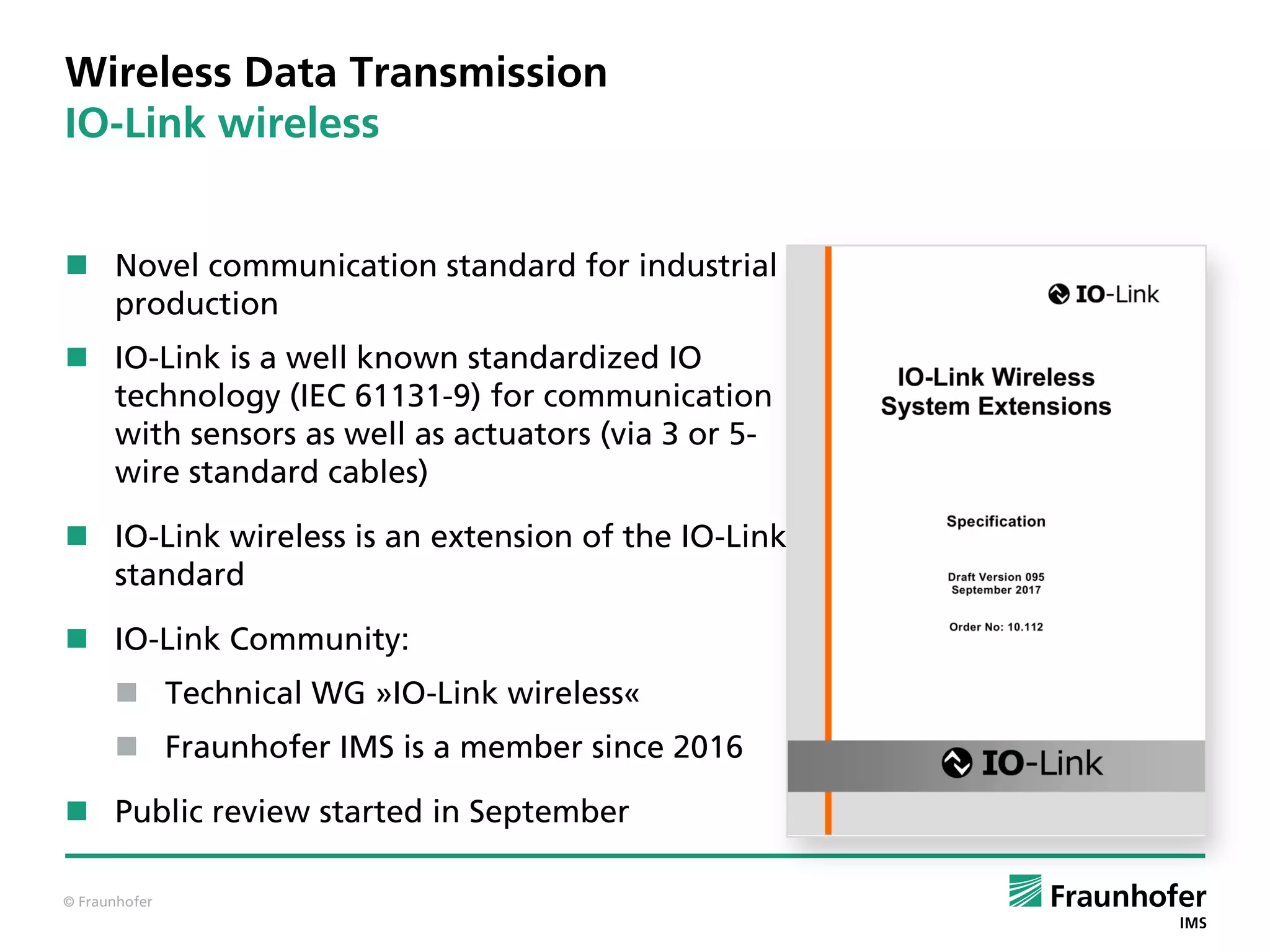 Wireless Data Transmission
IO-Link wireless

Novel communication standard for industrial production

IO-Link is a well known standardized IO technology (IEC 61131-9) for communication with sensors as well as actuators (via 3 or 5-wire standard cables)

IO-Link wireless is an extension of the IO-Link standard

IO-Link Community:

Technical WG »IO-Link wireless«

Fraunhofer IMS is a member since 2016

Public review started in September

IO-Link

IO-Link Wireless
System Extensions

Specification

Draft Version 095
September 2017

Order No: 10.112

IO-Link

© Fraunhofer

Fraunhofer
IMS